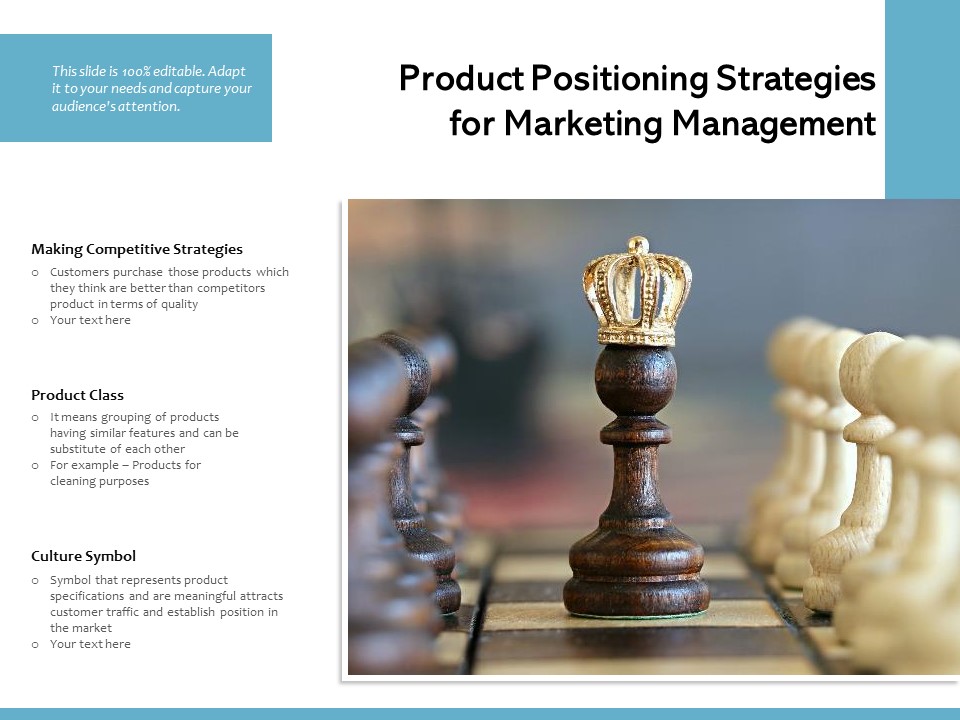 This slide is 100% editable. Adapt it to your needs and capture your audience's attention.

Product Positioning Strategies for Marketing Management

Making Competitive Strategies
o Customers purchase those products which they think are better than competitors product in terms of quality
o Your text here

Product Class
o It means grouping of products having similar features and can be substitute of each other
o For example – Products for cleaning purposes

Culture Symbol
o Symbol that represents product specifications and are meaningful attracts customer traffic and establish position in the market
o Your text here